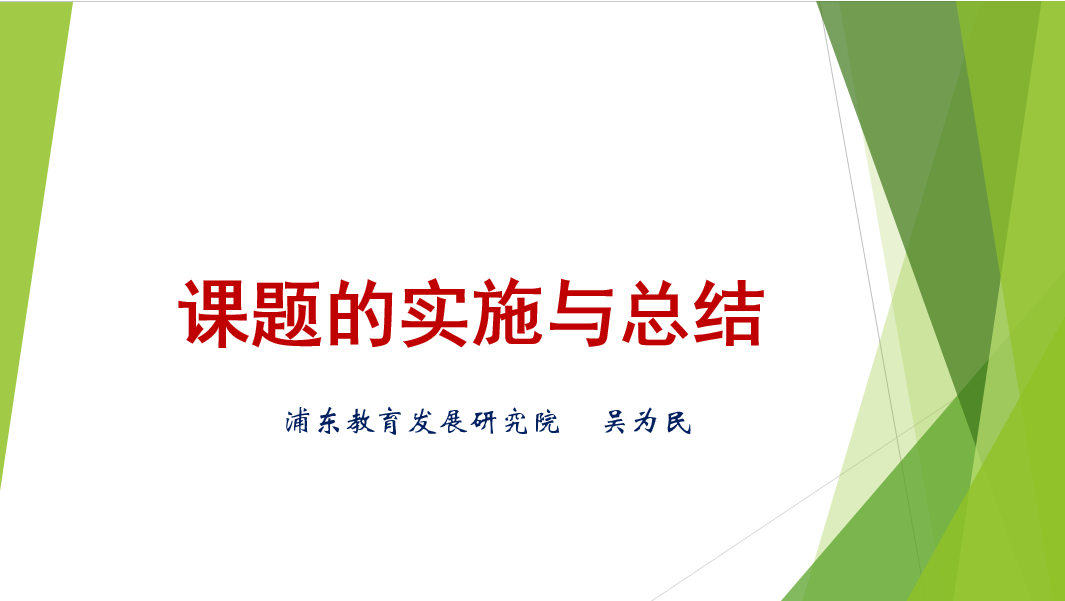 课题的实施与总结

浦东教育发展研究院　吴为民